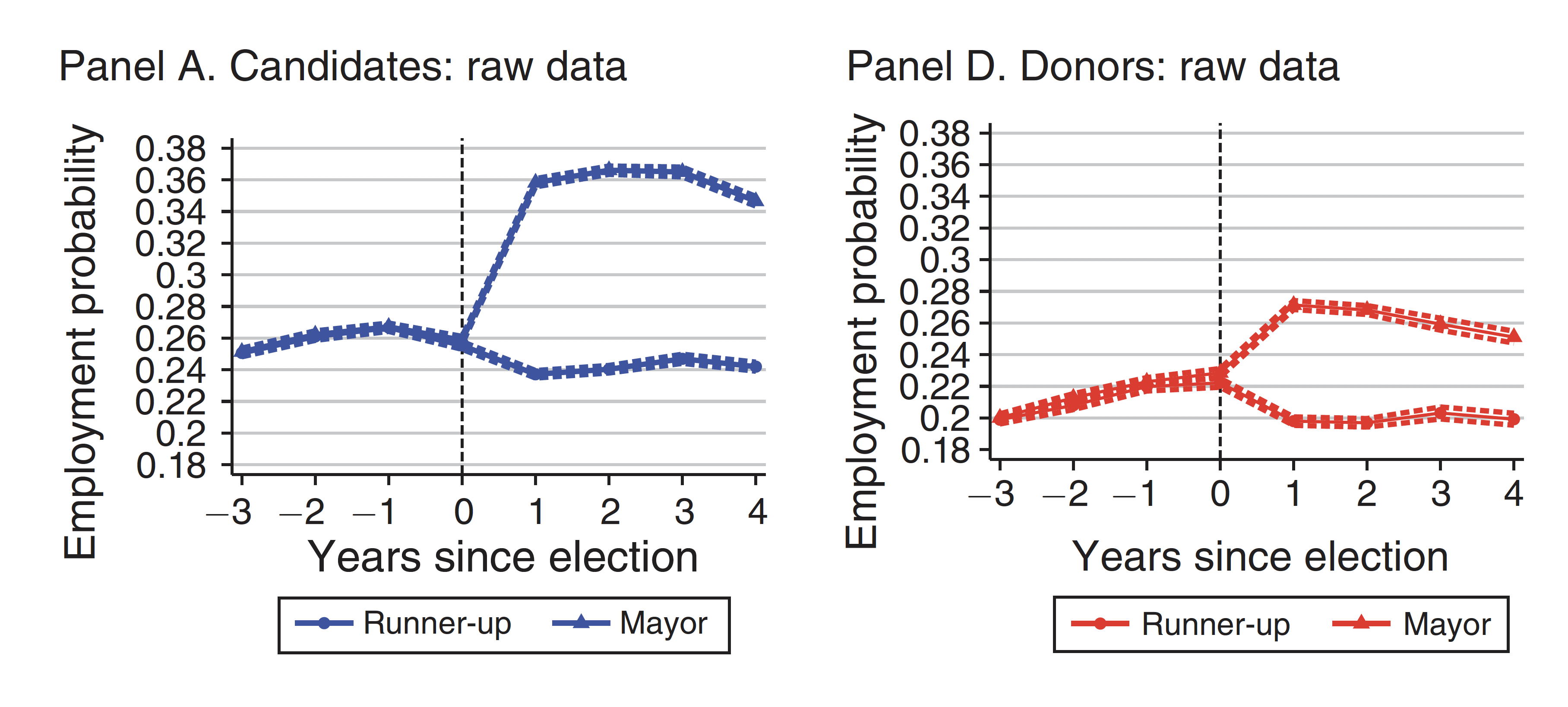 Panel A. Candidates: raw data

Employment probability

0.38
0.36
0.34
0.32
0.3
0.28
0.26
0.24
0.22
0.2
0.18

−3 −2 −1 0 1 2 3 4

Years since election

Runner-up Mayor

Panel D. Donors: raw data

Employment probability

0.38
0.36
0.34
0.32
0.3
0.28
0.26
0.24
0.22
0.2
0.18

−3 −2 −1 0 1 2 3 4

Years since election

Runner-up Mayor